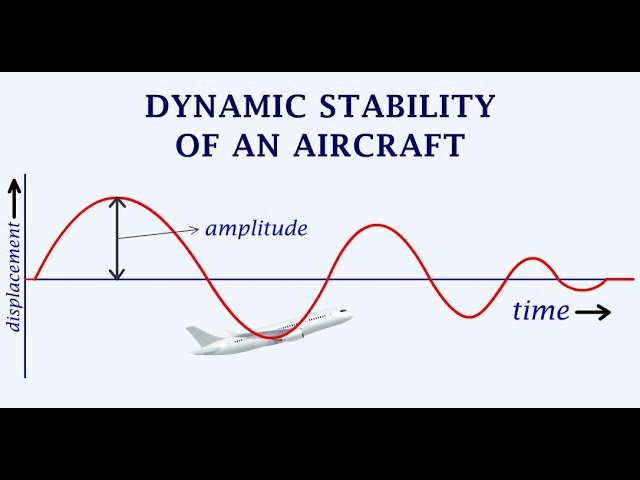 DYNAMIC STABILITY OF AN AIRCRAFT

displacement

amplitude

time